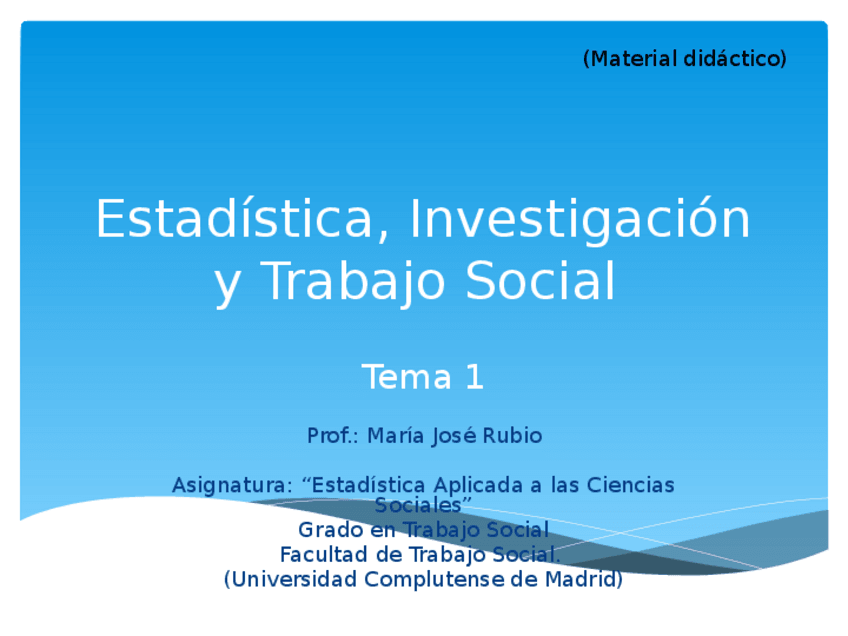 (Material didáctico)

Estadística, Investigación y Trabajo Social

Tema 1

Prof.: María José Rubio

Asignatura: “Estadística Aplicada a las Ciencias Sociales”
Grado en Trabajo Social
Facultad de Trabajo Social.
(Universidad Complutense de Madrid)